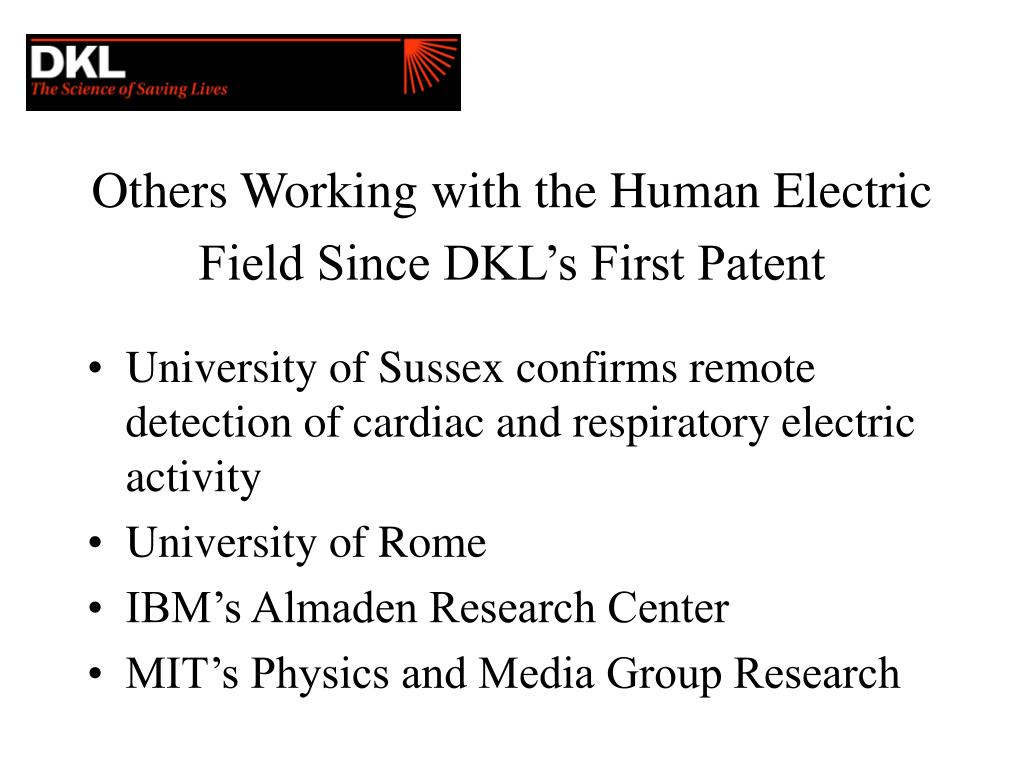 DKL
The Science of Saving Lives

Others Working with the Human Electric Field Since DKL’s First Patent

• University of Sussex confirms remote detection of cardiac and respiratory electric activity
• University of Rome
• IBM’s Almaden Research Center
• MIT’s Physics and Media Group Research